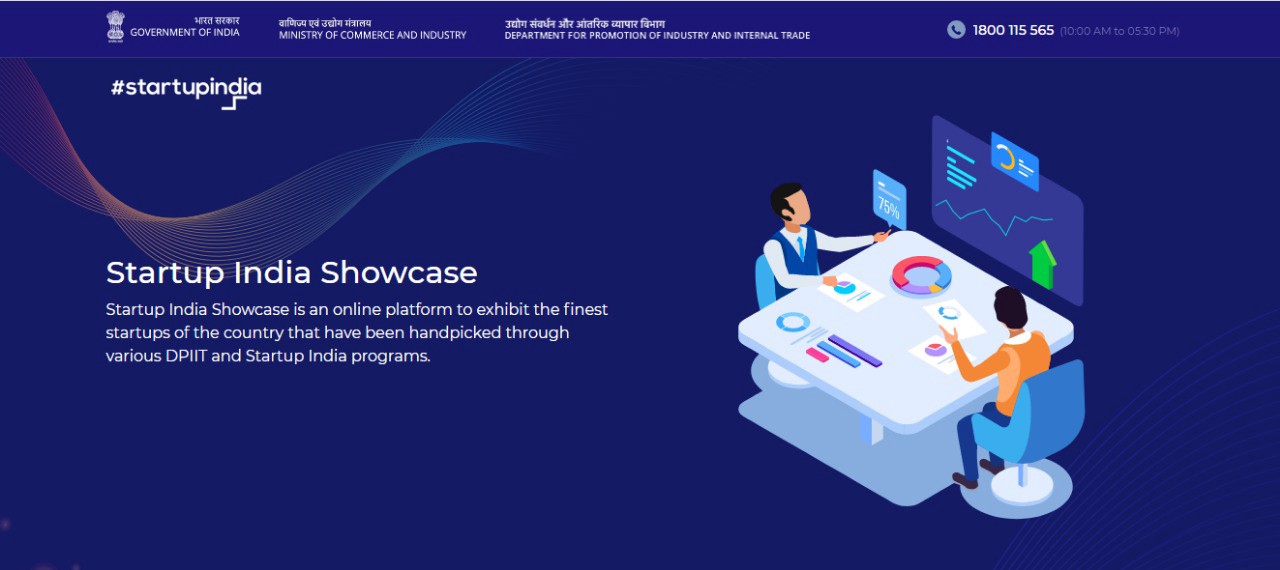 भारत सरकार
GOVERNMENT OF INDIA

वाणिज्य एवं उद्योग मंत्रालय
MINISTRY OF COMMERCE AND INDUSTRY

उद्योग संवर्धन और आंतरिक व्यापार विभाग
DEPARTMENT FOR PROMOTION OF INDUSTRY AND INTERNAL TRADE

1800 115 565 (10:00 AM to 05:30 PM)

#startupindia

Startup India Showcase

Startup India Showcase is an online platform to exhibit the finest startups of the country that have been handpicked through various DPIIT and Startup India programs.

75%